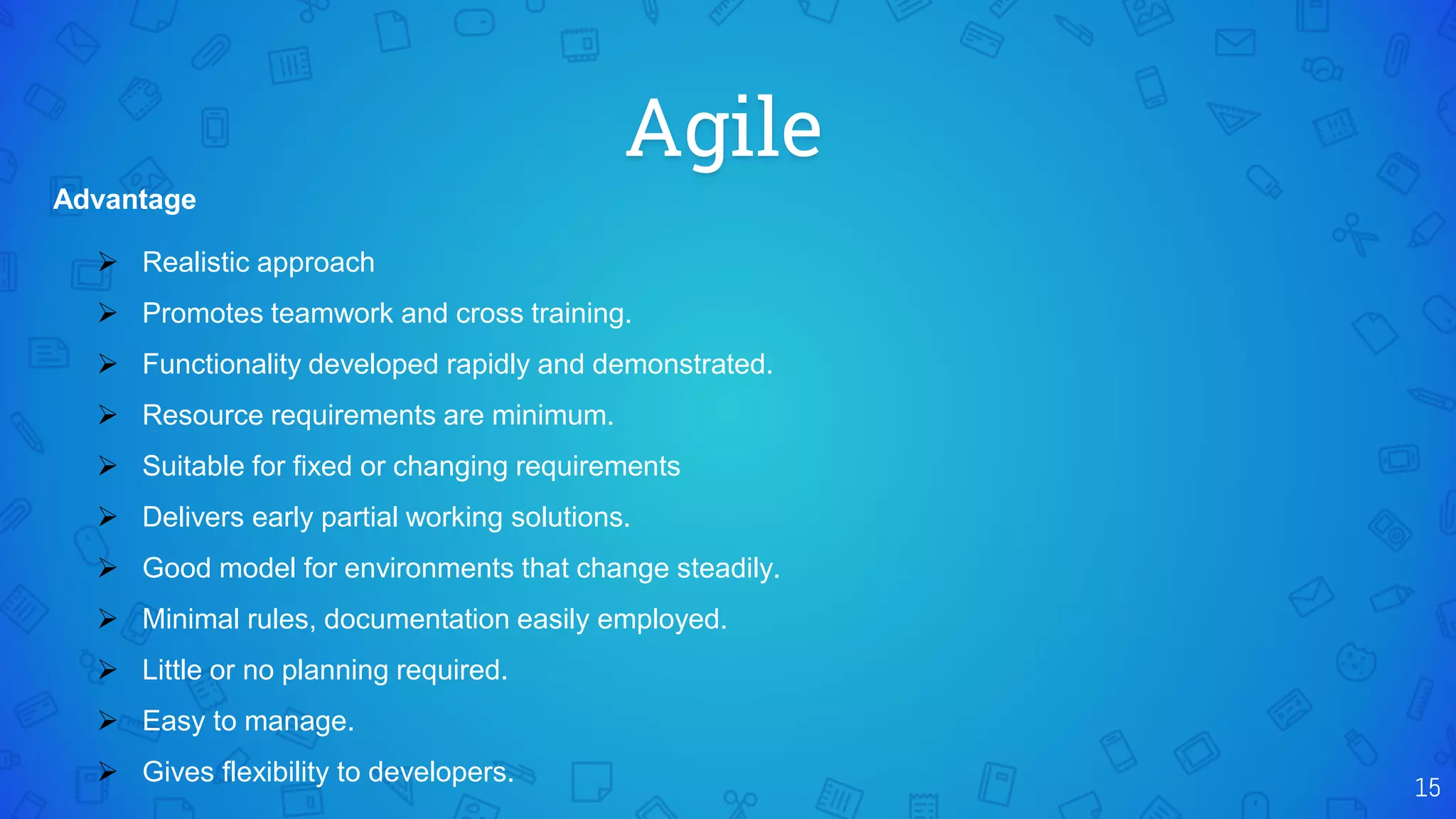 Agile

Advantage

➢ Realistic approach
➢ Promotes teamwork and cross training.
➢ Functionality developed rapidly and demonstrated.
➢ Resource requirements are minimum.
➢ Suitable for fixed or changing requirements
➢ Delivers early partial working solutions.
➢ Good model for environments that change steadily.
➢ Minimal rules, documentation easily employed.
➢ Little or no planning required.
➢ Easy to manage.
➢ Gives flexibility to developers.

15